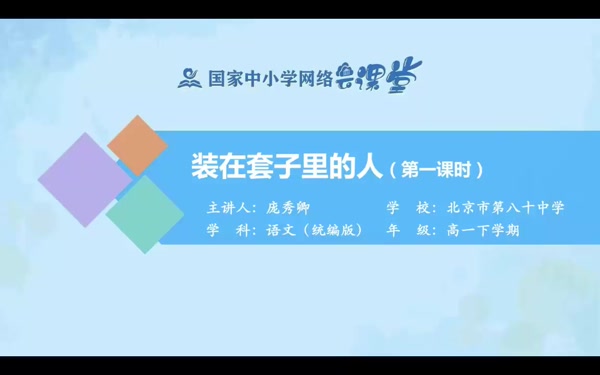 国家中小学网络云课堂

装在套子里的人（第一课时）

主讲人：庞秀卿　　学　校：北京市第八十中学
学　科：语文（统编版）　　年　级：高一下学期